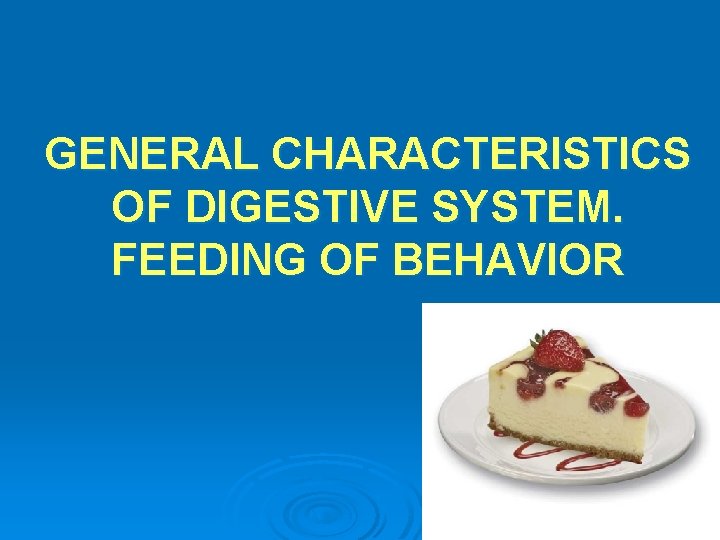 GENERAL CHARACTERISTICS OF DIGESTIVE SYSTEM. FEEDING OF BEHAVIOR